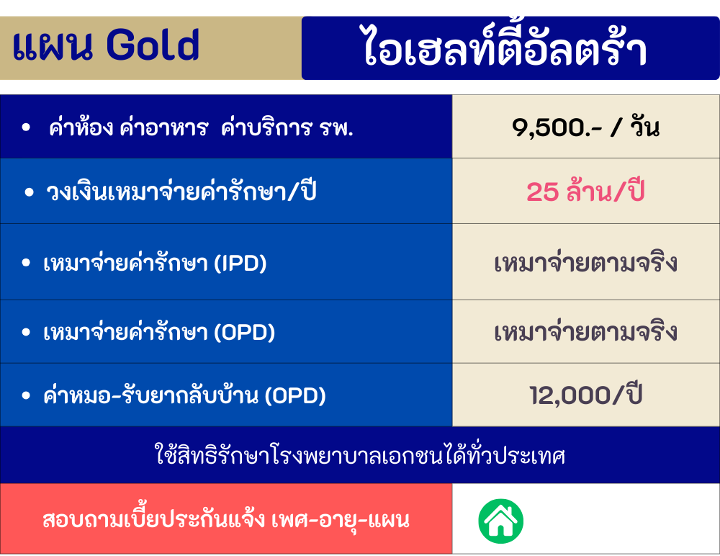 แผน Gold

ไอเฮลท์ตี้อัลตร้า

| | |
|---|---|
| • ค่าห้อง ค่าอาหาร ค่าบริการ รพ. | 9,500.- / วัน |
| • วงเงินเหมาจ่ายค่ารักษา/ปี | 25 ล้าน/ปี |
| • เหมาจ่ายค่ารักษา (IPD) | เหมาจ่ายตามจริง |
| • เหมาจ่ายค่ารักษา (OPD) | เหมาจ่ายตามจริง |
| • ค่าหมอ-รับยากลับบ้าน (OPD) | 12,000/ปี |

ใช้สิทธิรักษาโรงพยาบาลเอกชนได้ทั่วประเทศ

สอบถามเบี้ยประกันแจ้ง เพศ-อายุ-แผน